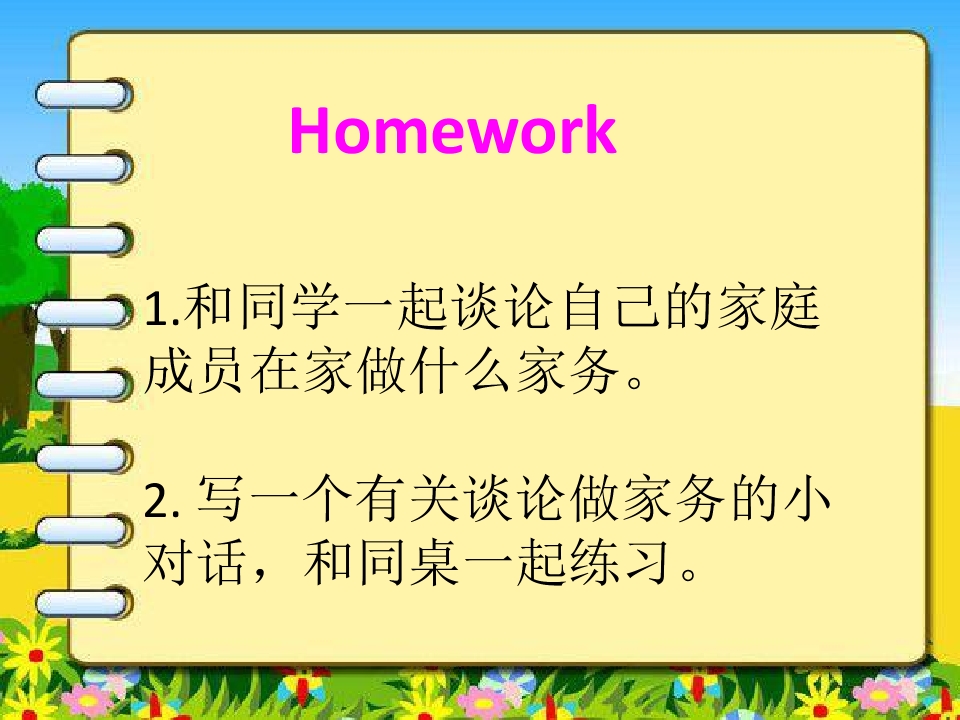 Homework

1.和同学一起谈论自己的家庭成员在家做什么家务。

2.写一个有关谈论做家务的小对话，和同桌一起练习。